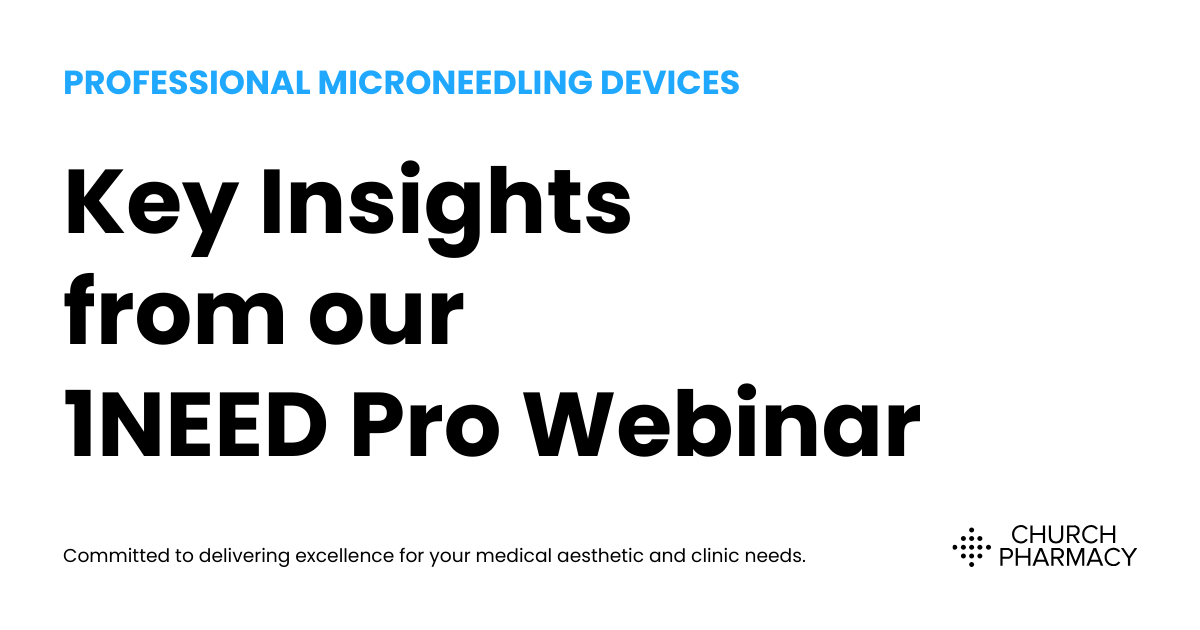 PROFESSIONAL MICRONEEDLING DEVICES

Key Insights from our 1NEED Pro Webinar

Committed to delivering excellence for your medical aesthetic and clinic needs.

CHURCH PHARMACY